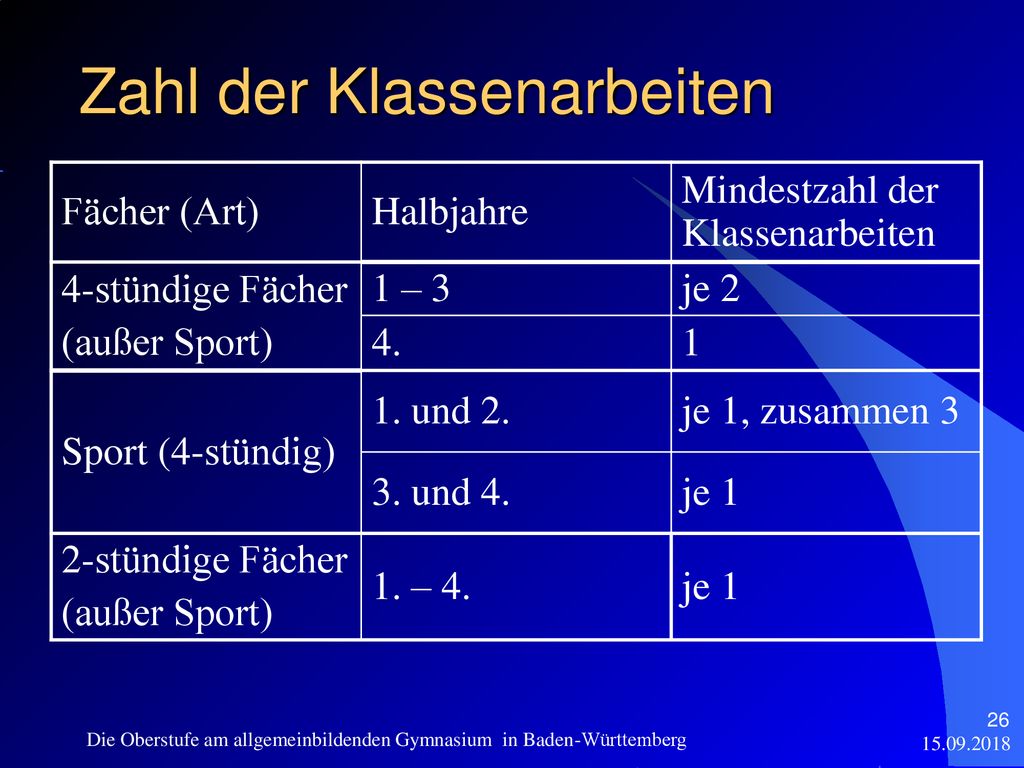 Zahl der Klassenarbeiten

| Fächer (Art) | Halbjahre | Mindestzahl der Klassenarbeiten |
|---|---|---|
| 4-stündige Fächer (außer Sport) | 1 – 3 | je 2 |
| | 4. | 1 |
| Sport (4-stündig) | 1. und 2. | je 1, zusammen 3 |
| | 3. und 4. | je 1 |
| 2-stündige Fächer (außer Sport) | 1. – 4. | je 1 |

Die Oberstufe am allgemeinbildenden Gymnasium in Baden-Württemberg

26

15.09.2018